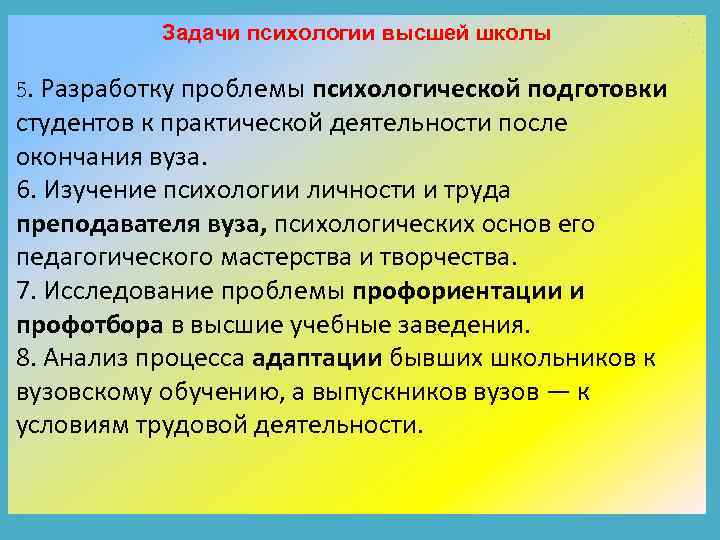 Задачи психологии высшей школы

5. Разработку проблемы психологической подготовки студентов к практической деятельности после окончания вуза.
6. Изучение психологии личности и труда преподавателя вуза, психологических основ его педагогического мастерства и творчества.
7. Исследование проблемы профориентации и профотбора в высшие учебные заведения.
8. Анализ процесса адаптации бывших школьников к вузовскому обучению, а выпускников вузов — к условиям трудовой деятельности.